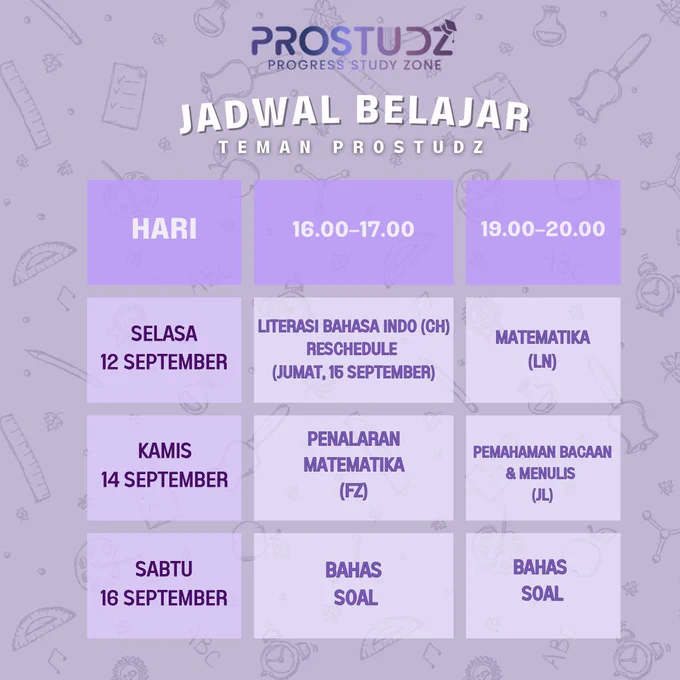 PROSTUDZ
PROGRESS STUDY ZONE

JADWAL BELAJAR
TEMAN PROSTUDZ

| HARI | 16.00-17.00 | 19.00-20.00 |
|---|---|---|
| SELASA 12 SEPTEMBER | LITERASI BAHASA INDO (CH) RESCHEDULE (JUMAT, 15 SEPTEMBER) | MATEMATIKA (LN) |
| KAMIS 14 SEPTEMBER | PENALARAN MATEMATIKA (FZ) | PEMAHAMAN BACAAN & MENULIS (JL) |
| SABTU 16 SEPTEMBER | BAHAS SOAL | BAHAS SOAL |